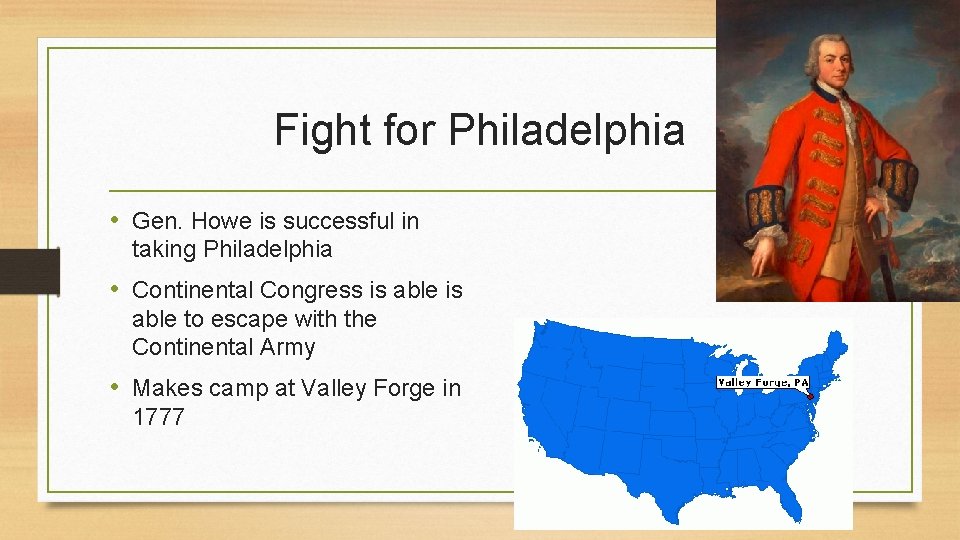 Fight for Philadelphia

• Gen. Howe is successful in taking Philadelphia

• Continental Congress is able is able to escape with the Continental Army

• Makes camp at Valley Forge in 1777

Valley Forge, PA